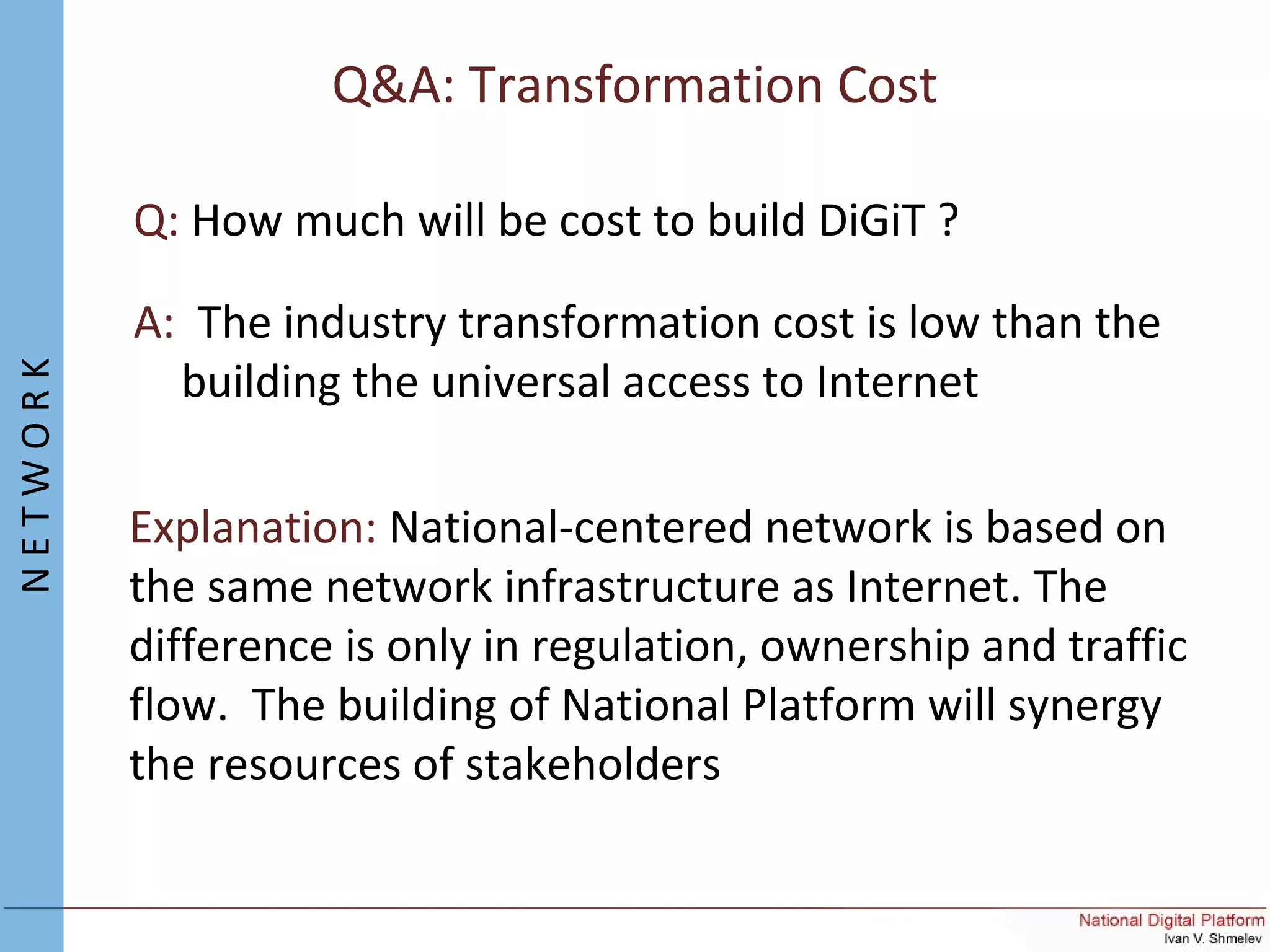 NETWORK

Q&A: Transformation Cost

Q: How much will be cost to build DiGiT ?

A: The industry transformation cost is low than the building the universal access to Internet

Explanation: National-centered network is based on the same network infrastructure as Internet. The difference is only in regulation, ownership and traffic flow. The building of National Platform will synergy the resources of stakeholders

National Digital Platform
Ivan V. Shmelev